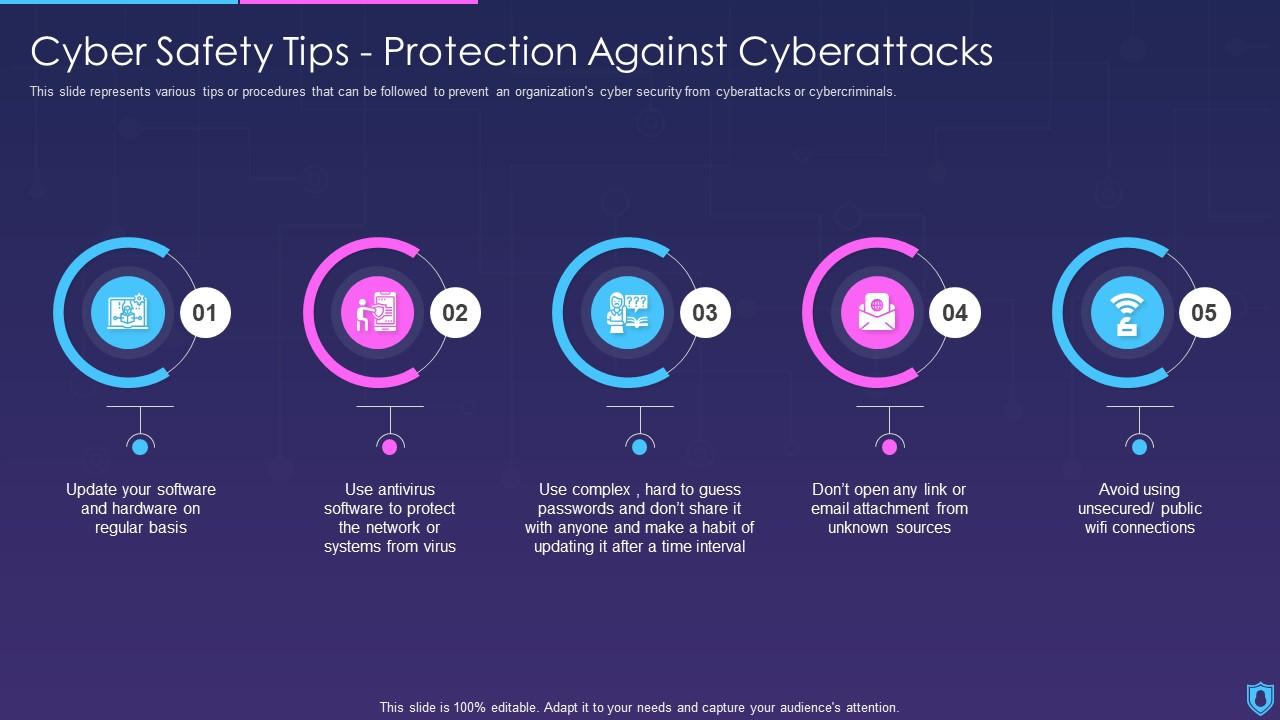 Cyber Safety Tips - Protection Against Cyberattacks

This slide represents various tips or procedures that can be followed to prevent an organization's cyber security from cyberattacks or cybercriminals.

01

Update your software and hardware on regular basis

02

Use antivirus software to protect the network or systems from virus

03

Use complex , hard to guess passwords and don't share it with anyone and make a habit of updating it after a time interval

04

Don't open any link or email attachment from unknown sources

05

Avoid using unsecured/ public wifi connections

This slide is 100% editable. Adapt it to your needs and capture your audience's attention.